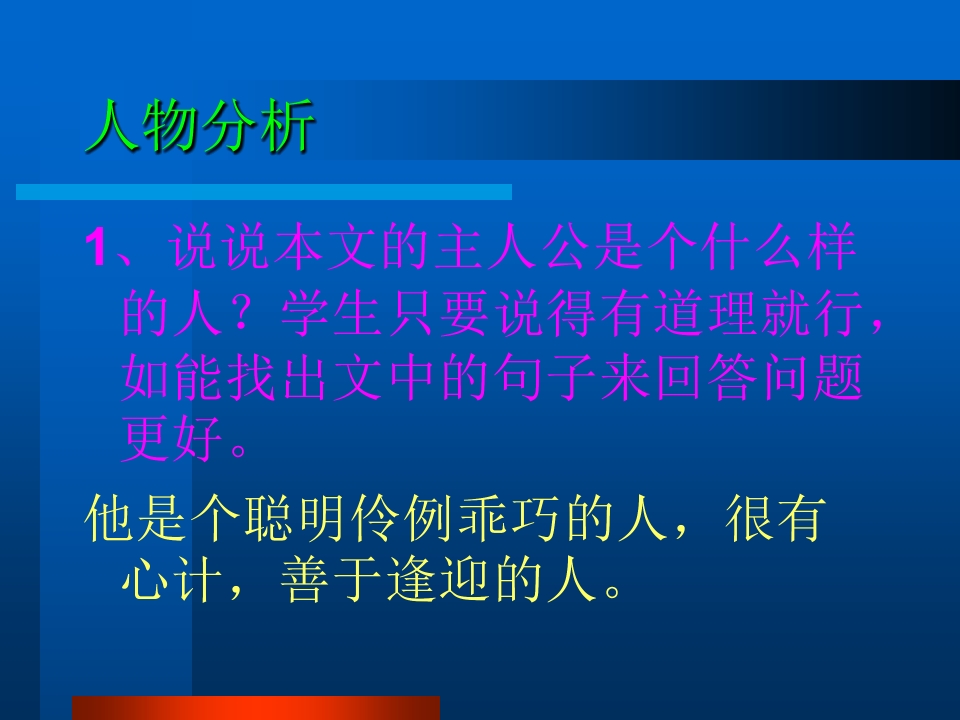 人物分析

1、说说本文的主人公是个什么样的人？学生只要说得有道理就行，如能找出文中的句子来回答问题更好。

他是个聪明伶俐乖巧的人，很有心计，善于逢迎的人。